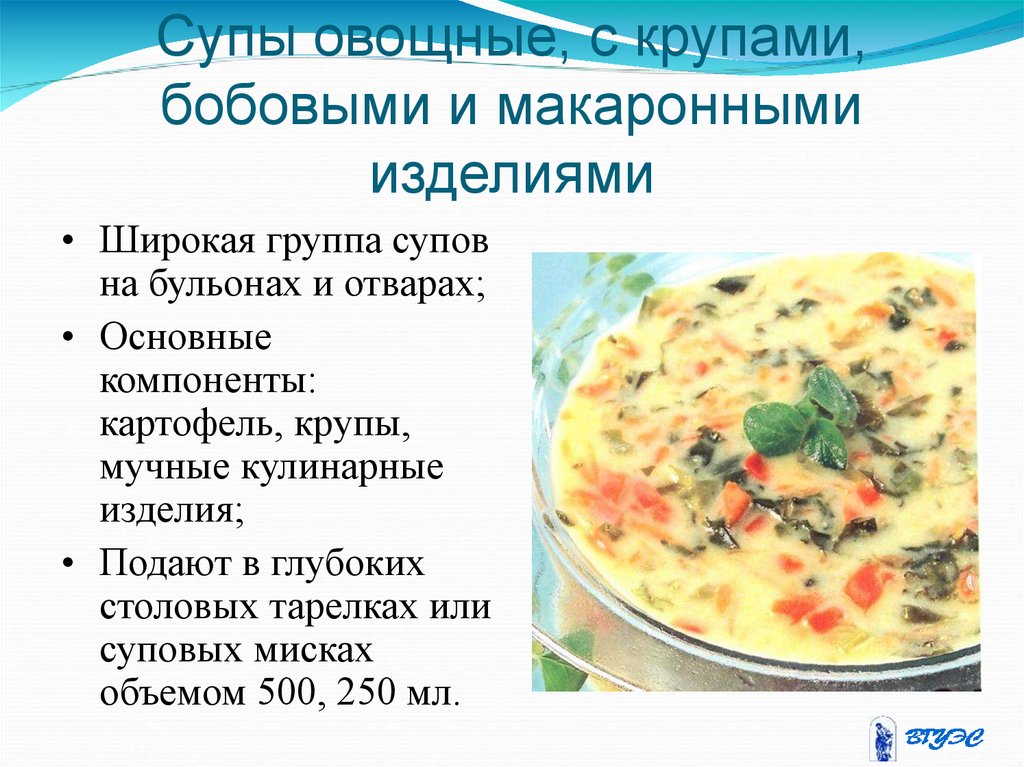 Супы овощные, с крупами, бобовыми и макаронными изделиями

• Широкая группа супов на бульонах и отварах;
• Основные компоненты: картофель, крупы, мучные кулинарные изделия;
• Подают в глубоких столовых тарелках или суповых мисках объемом 500, 250 мл.

ВГУЭС